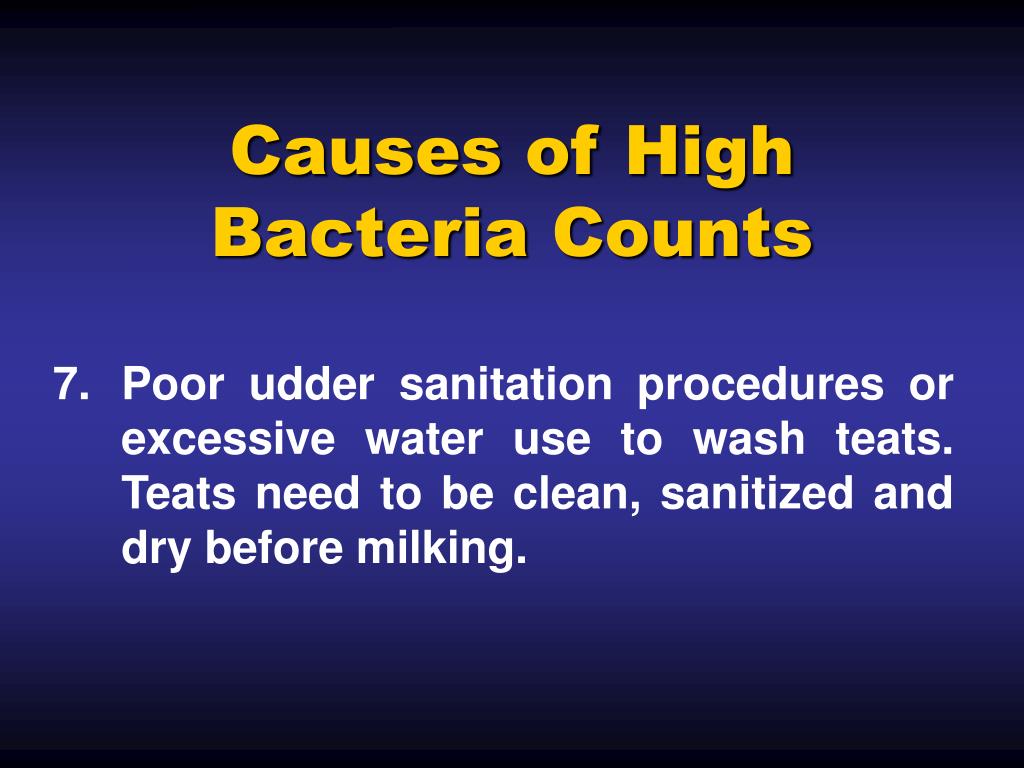 Causes of High Bacteria Counts

7. Poor udder sanitation procedures or excessive water use to wash teats. Teats need to be clean, sanitized and dry before milking.